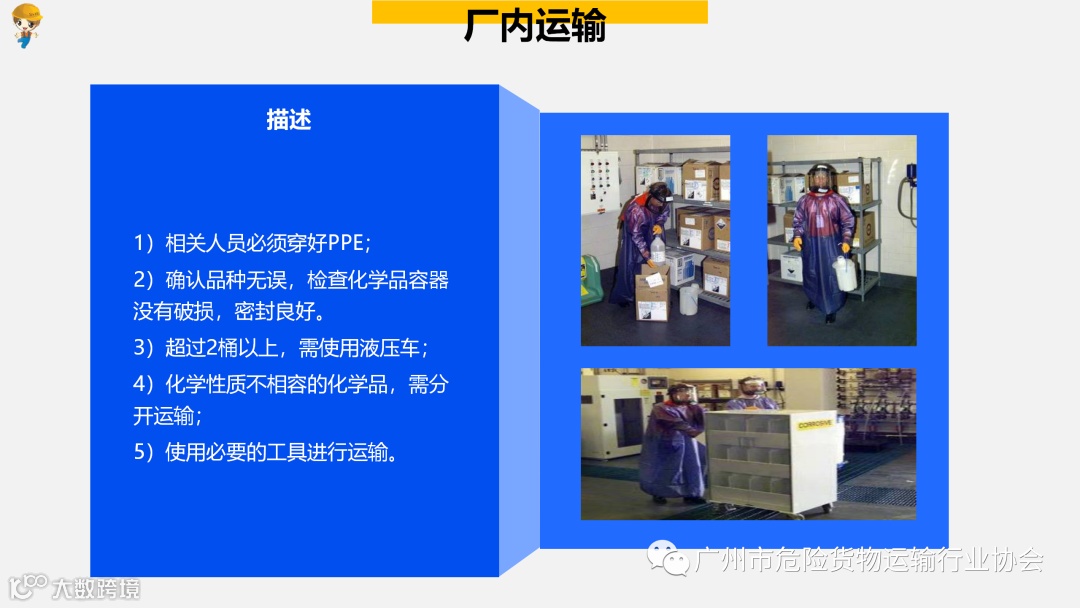 厂内运输

描述

1）相关人员必须穿好PPE；

2）确认品种无误，检查化学品容器没有破损，密封良好。

3）超过2桶以上，需使用液压车；

4）化学性质不相容的化学品，需分开运输；

5）使用必要的工具进行运输。

广州市危险货物运输行业协会

大数跨境